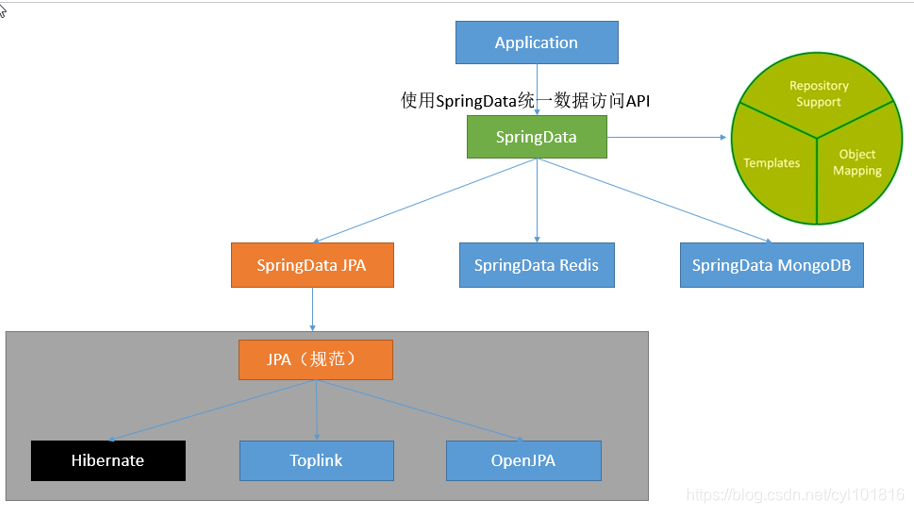 Application

使用SpringData统一数据访问API

SpringData

Repository Support

Templates

Object Mapping

SpringData JPA

SpringData Redis

SpringData MongoDB

JPA（规范）

Hibernate

Toplink

OpenJPA

https://blog.csdn.net/cyl101816